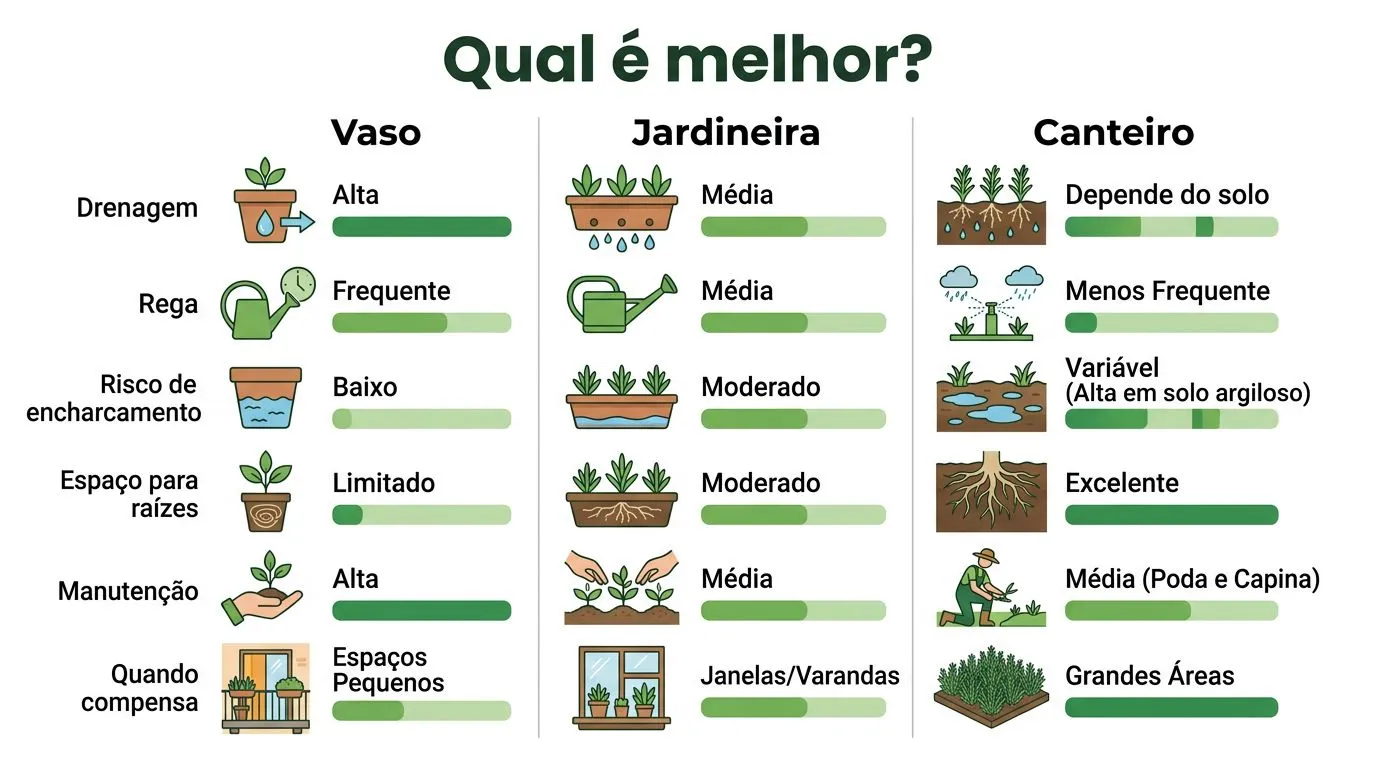 Qual é melhor?

| | Vaso | Jardineira | Canteiro |
|---|---|---|---|
| Drenagem | Alta | Média | Depende do solo |
| Rega | Frequente | Média | Menos Frequente |
| Risco de encharcamento | Baixo | Moderado | Variável (Alta em solo argiloso) |
| Espaço para raízes | Limitado | Moderado | Excelente |
| Manutenção | Alta | Média | Média (Poda e Capina) |
| Quando compensa | Espaços Pequenos | Janelas/Varandas | Grandes Áreas |